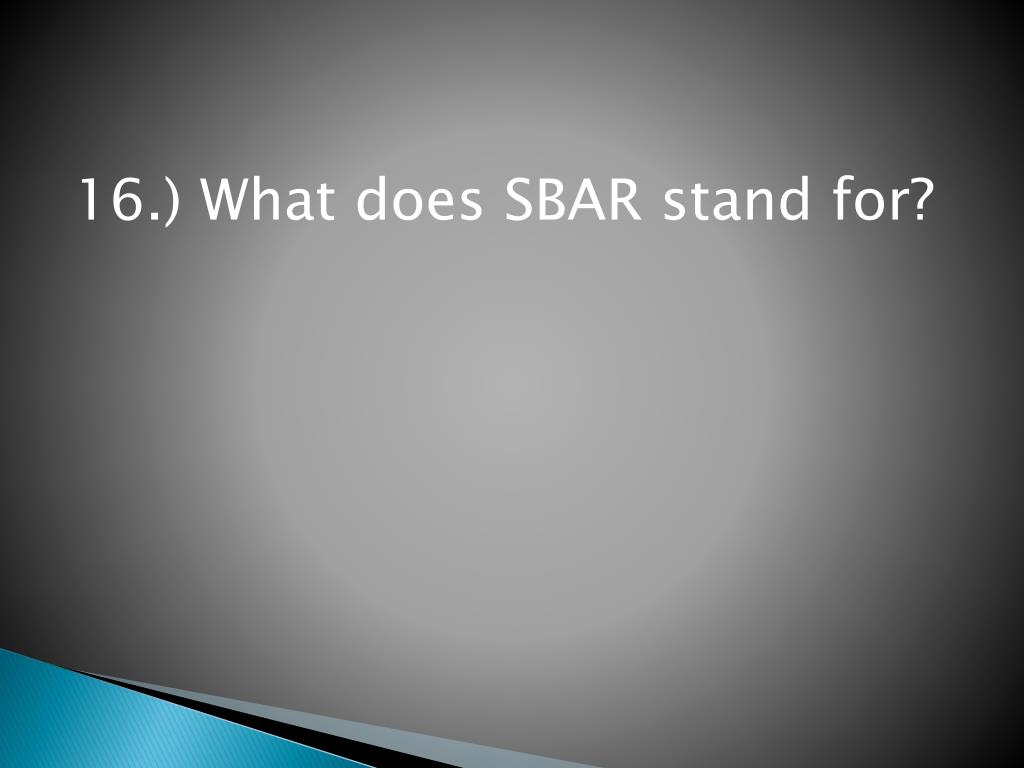 16.) What does SBAR stand for?